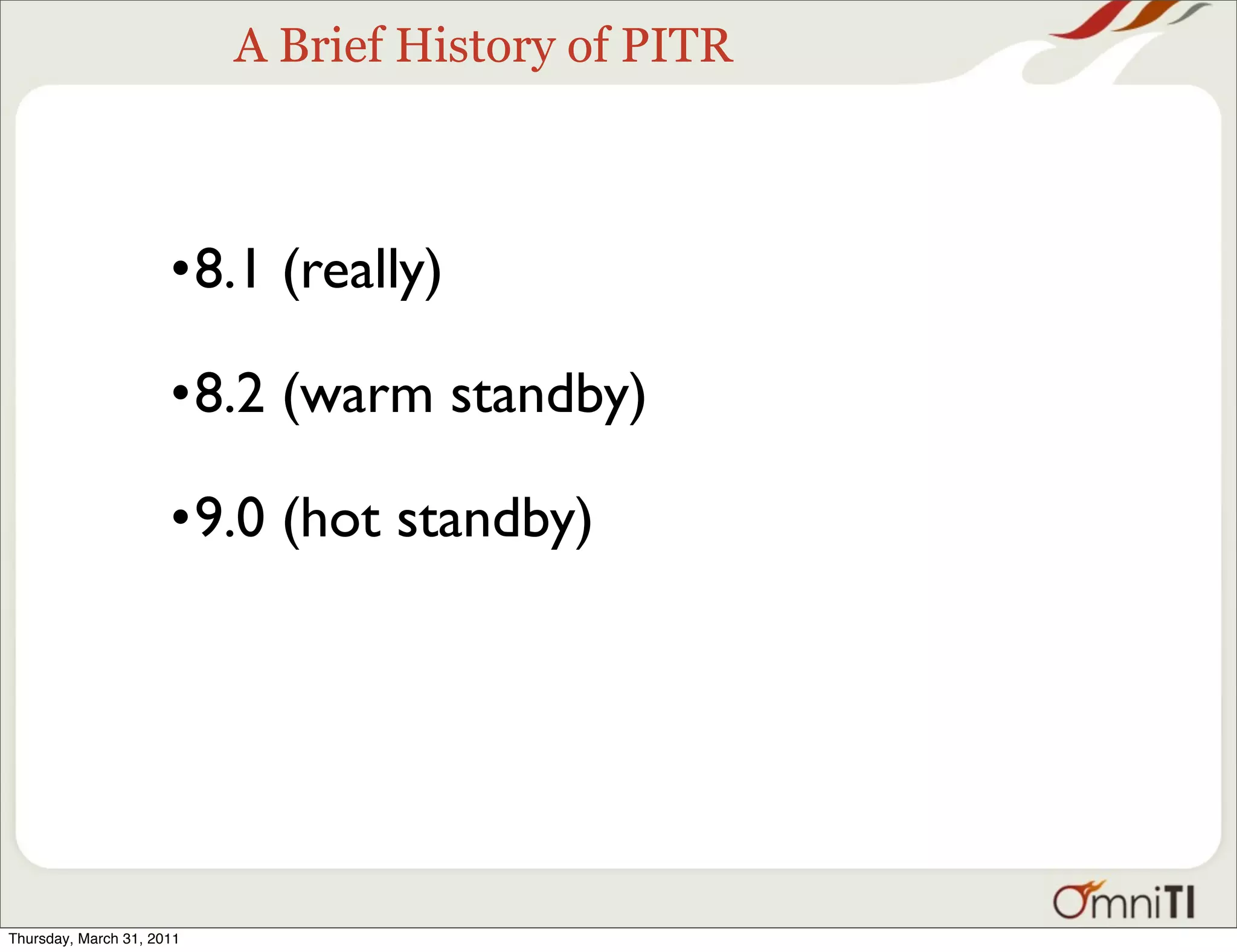 A Brief History of PITR

•8.1 (really)

•8.2 (warm standby)

•9.0 (hot standby)

OmniTI

Thursday, March 31, 2011